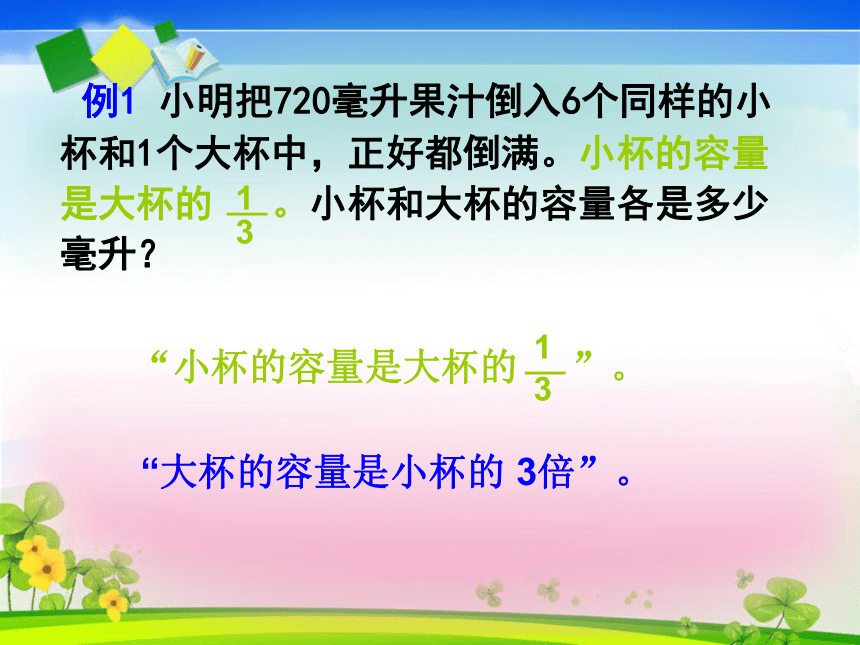 例1 小明把720毫升果汁倒入6个同样的小杯和1个大杯中，正好都倒满。小杯的容量是大杯的 $\frac{1}{3}$。小杯和大杯的容量各是多少毫升？

“小杯的容量是大杯的 $\frac{1}{3}$”。

“大杯的容量是小杯的 3倍”。